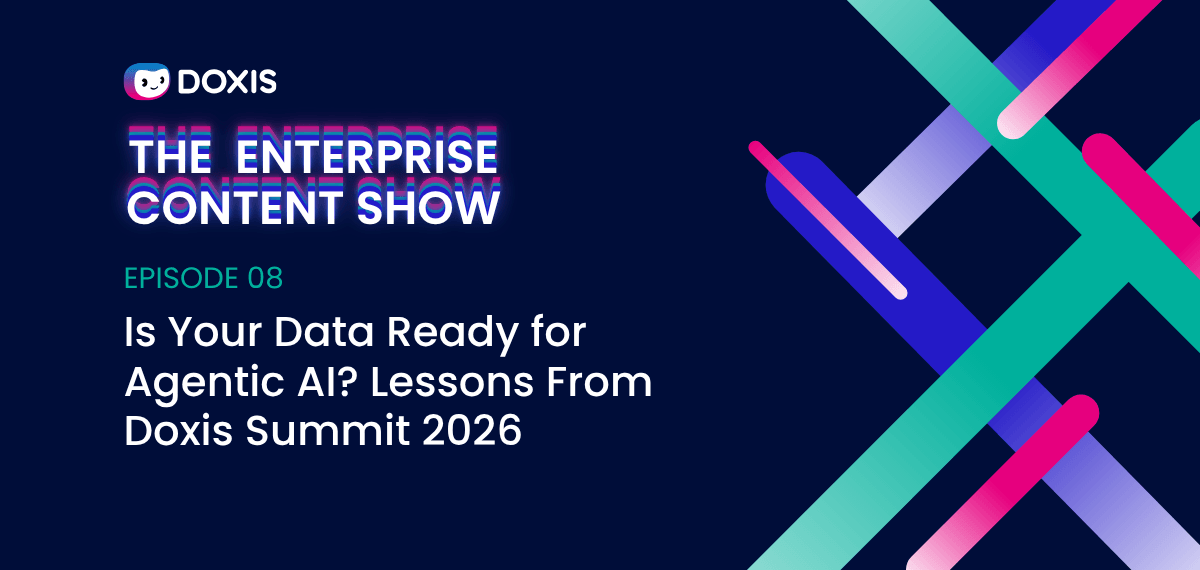 DOXIS

THE ENTERPRISE CONTENT SHOW

EPISODE 08

Is Your Data Ready for Agentic AI? Lessons From Doxis Summit 2026